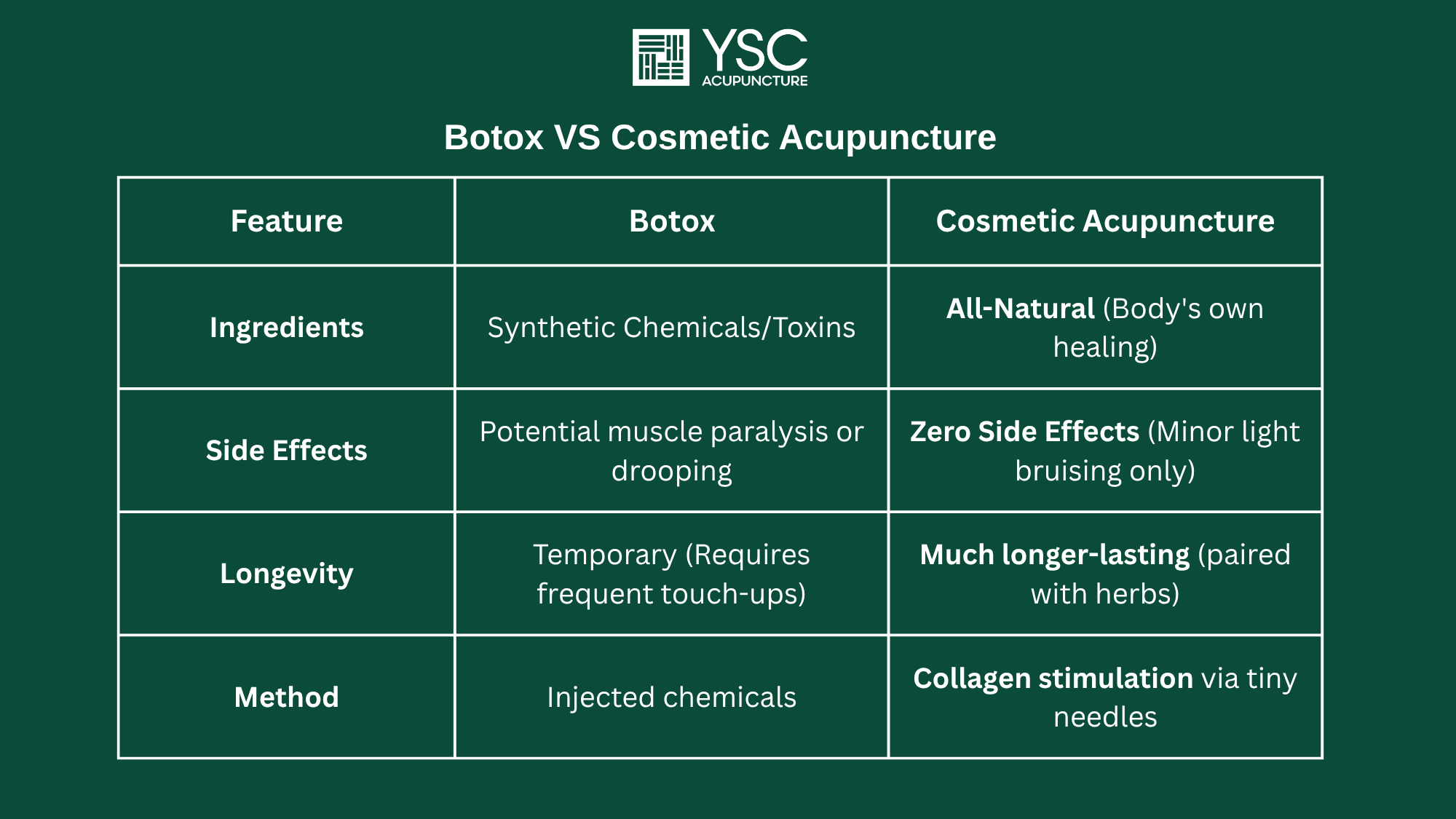 YSC
ACUPUNCTURE

Botox VS Cosmetic Acupuncture

| Feature | Botox | Cosmetic Acupuncture |
|---|---|---|
| Ingredients | Synthetic Chemicals/Toxins | All-Natural (Body's own healing) |
| Side Effects | Potential muscle paralysis or drooping | Zero Side Effects (Minor light bruising only) |
| Longevity | Temporary (Requires frequent touch-ups) | Much longer-lasting (paired with herbs) |
| Method | Injected chemicals | Collagen stimulation via tiny needles |